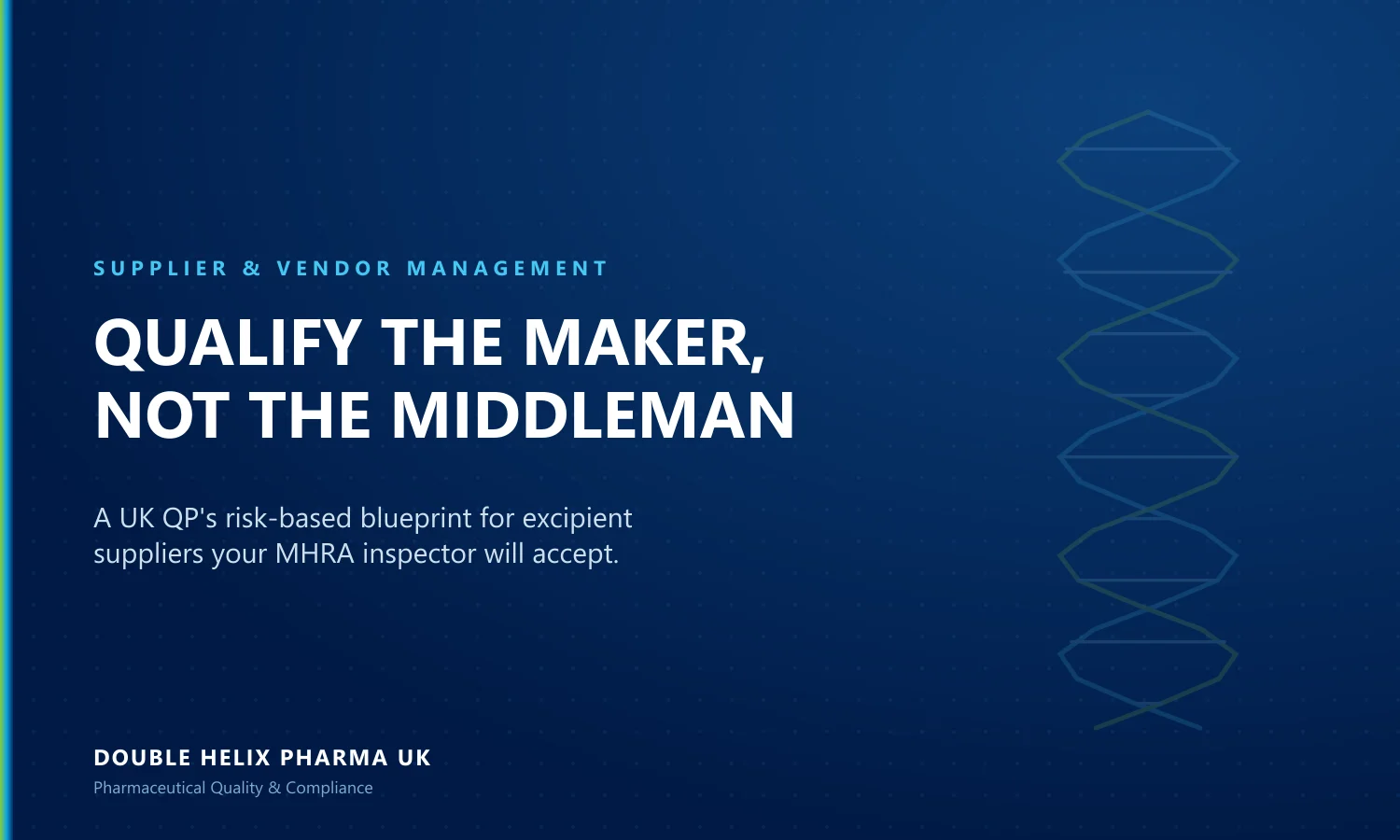 SUPPLIER & VENDOR MANAGEMENT

QUALIFY THE MAKER, NOT THE MIDDLEMAN

A UK QP's risk-based blueprint for excipient suppliers your MHRA inspector will accept.

DOUBLE HELIX PHARMA UK

Pharmaceutical Quality & Compliance